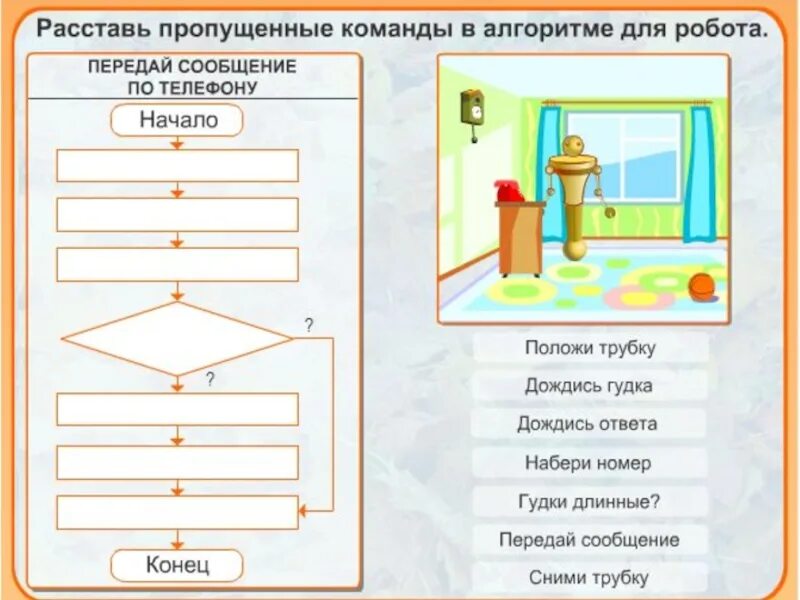 Расставь пропущенные команды в алгоритме для робота.

ПЕРЕДАЙ СООБЩЕНИЕ ПО ТЕЛЕФОНУ

Начало

?

?

Конец

Положи трубку

Дождись гудка

Дождись ответа

Набери номер

Гудки длинные?

Передай сообщение

Сними трубку